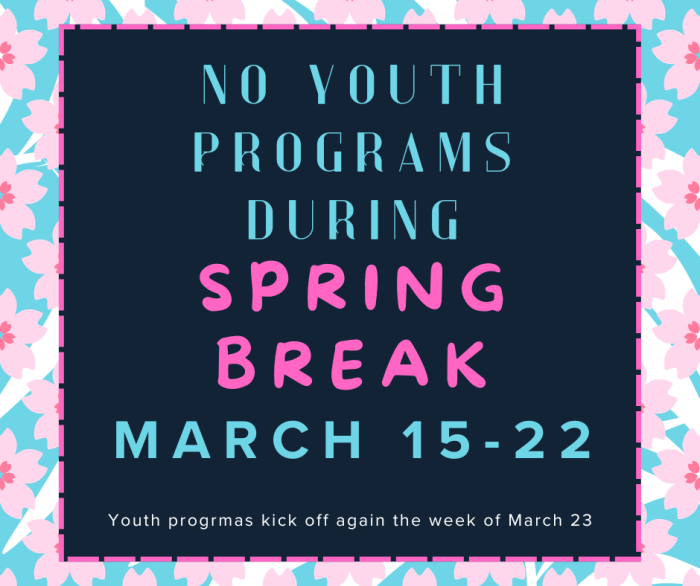 NO YOUTH PROGRAMS DURING

SPRING BREAK

MARCH 15-22

Youth progrmas kick off again the week of March 23